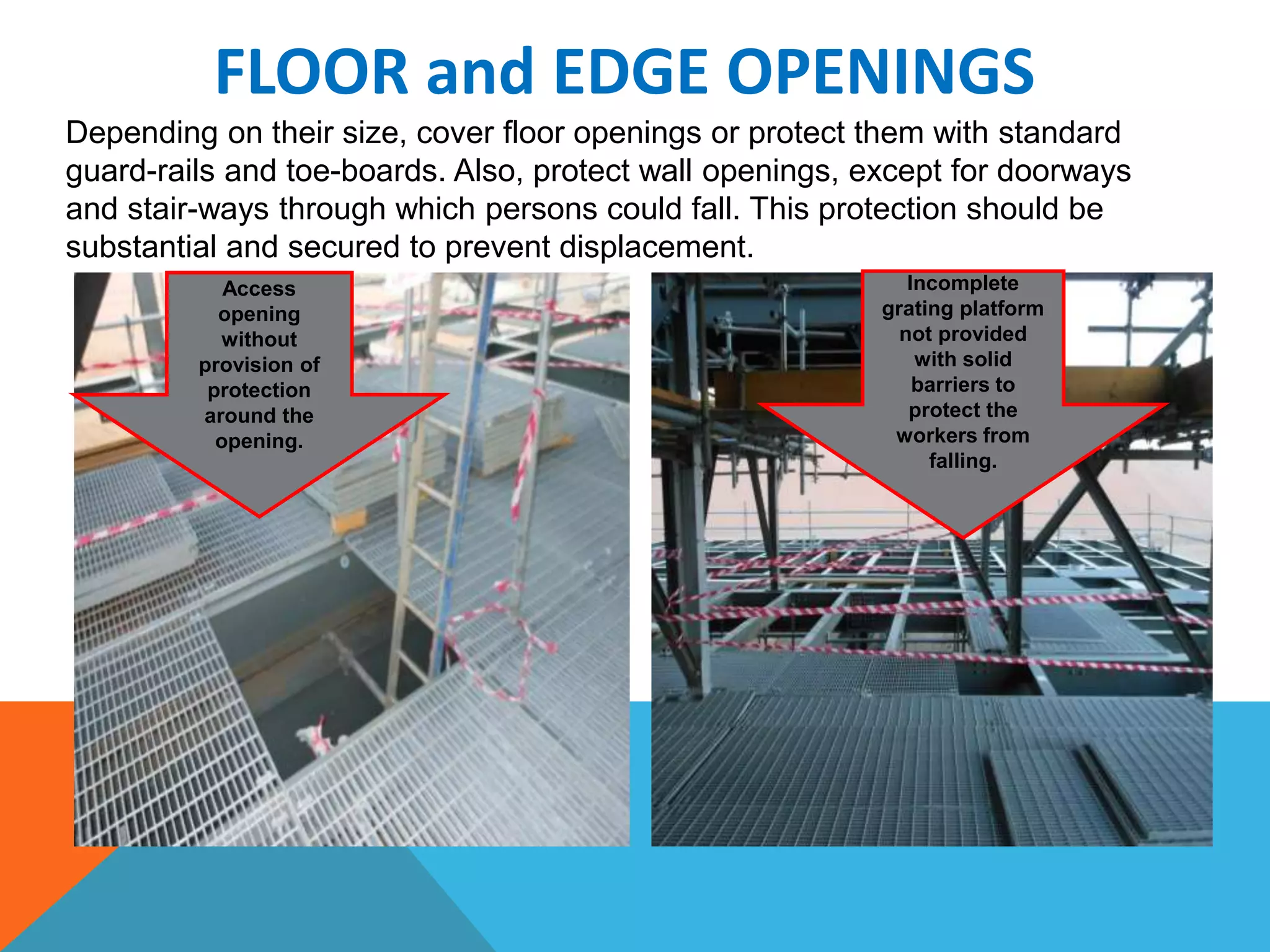 FLOOR and EDGE OPENINGS

Depending on their size, cover floor openings or protect them with standard guard-rails and toe-boards. Also, protect wall openings, except for doorways and stair-ways through which persons could fall. This protection should be substantial and secured to prevent displacement.

Access opening without provision of protection around the opening.

Incomplete grating platform not provided with solid barriers to protect the workers from falling.